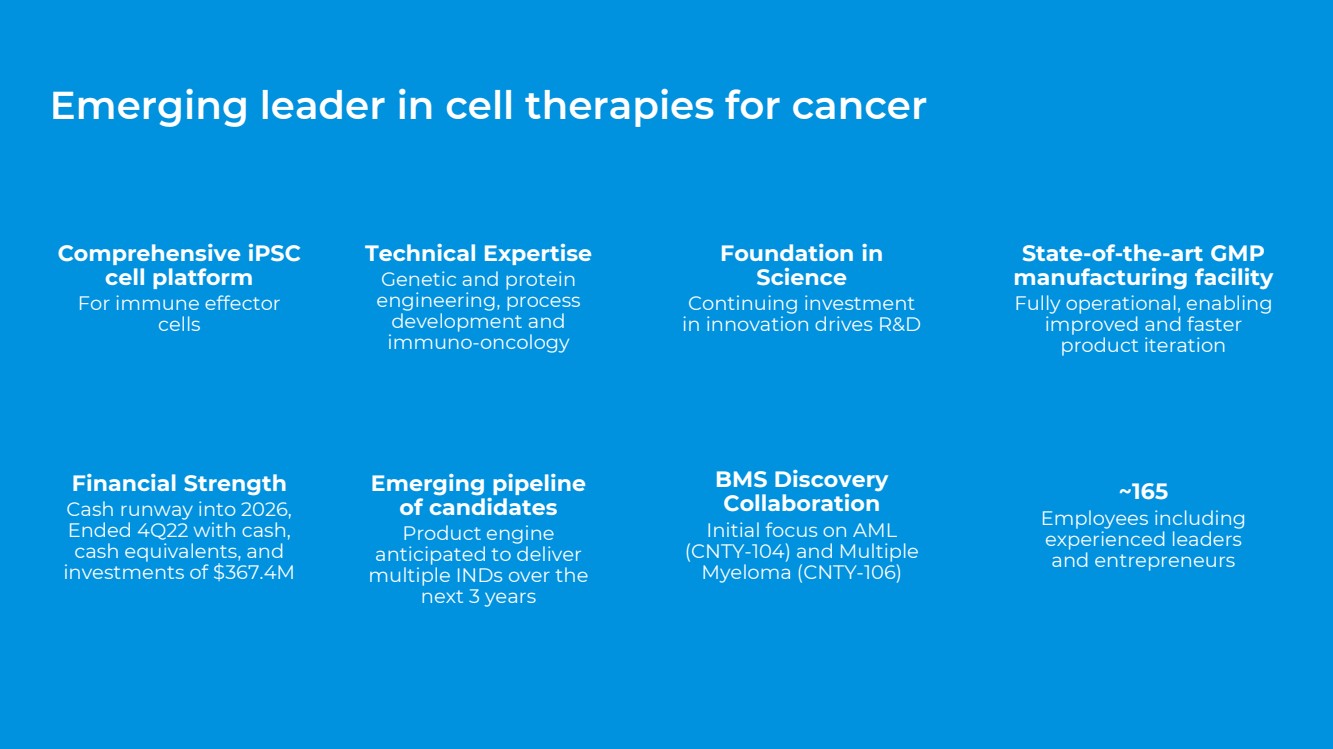 Emerging leader in cell therapies for cancer

Comprehensive iPSC cell platform
For immune effector cells

Technical Expertise
Genetic and protein engineering, process development and immuno-oncology

Foundation in Science
Continuing investment in innovation drives R&D

State-of-the-art GMP manufacturing facility
Fully operational, enabling improved and faster product iteration

Financial Strength
Cash runway into 2026, Ended 4Q22 with cash, cash equivalents, and investments of $367.4M

Emerging pipeline of candidates
Product engine anticipated to deliver multiple INDs over the next 3 years

BMS Discovery Collaboration
Initial focus on AML (CNTY-104) and Multiple Myeloma (CNTY-106)

~165
Employees including experienced leaders and entrepreneurs